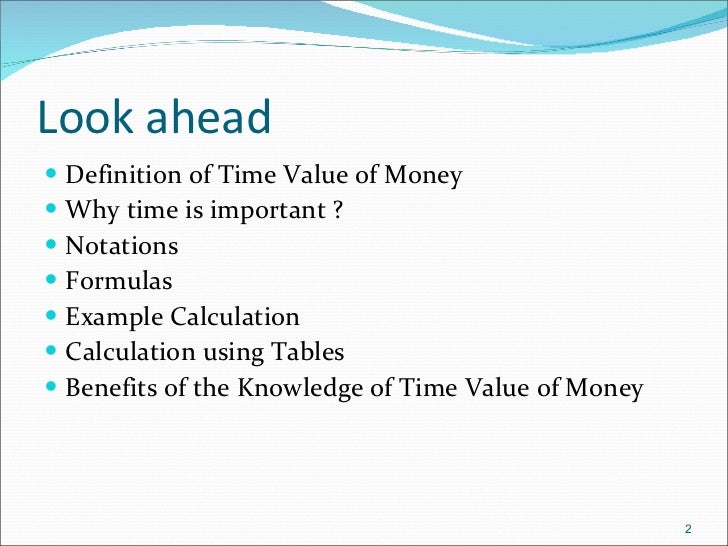 Look ahead

- Definition of Time Value of Money
- Why time is important ?
- Notations
- Formulas
- Example Calculation
- Calculation using Tables
- Benefits of the Knowledge of Time Value of Money

2